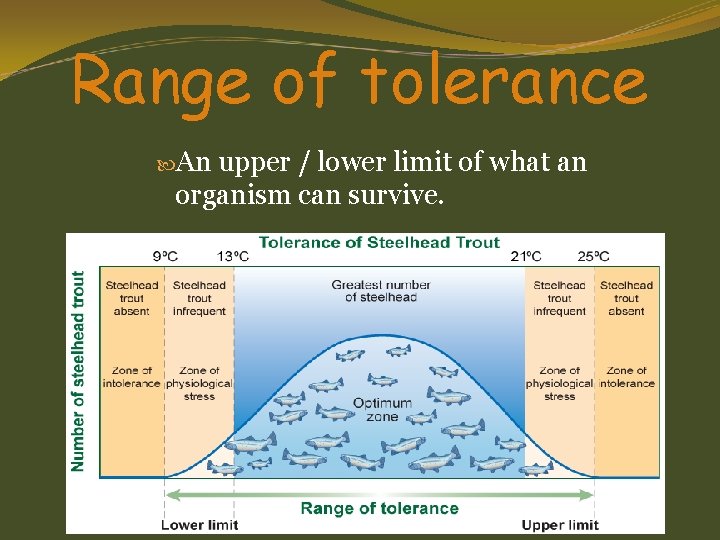 Range of tolerance

An upper / lower limit of what an organism can survive.

Tolerance of Steelhead Trout

9°C 13°C 21°C 25°C

Number of steelhead trout

Steelhead trout absent

Zone of intolerance

Steelhead trout infrequent

Zone of physiological stress

Greatest number of steelhead

Optimum zone

Steelhead trout infrequent

Zone of physiological stress

Steelhead trout absent

Zone of intolerance

Range of tolerance

Lower limit

Upper limit